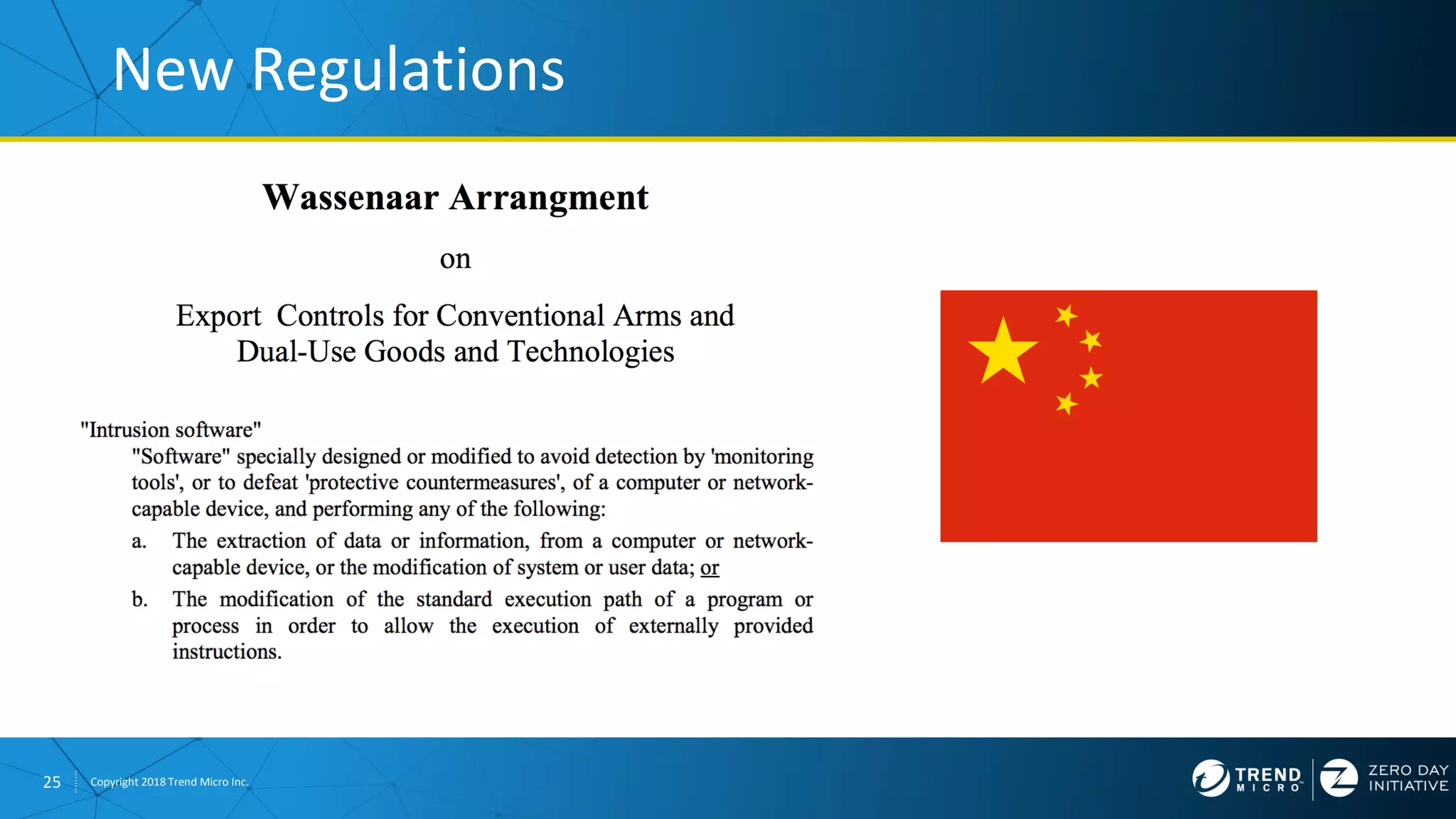 New Regulations

Wassenaar Arrangment

on

Export Controls for Conventional Arms and Dual-Use Goods and Technologies

"Intrusion software"

"Software" specially designed or modified to avoid detection by 'monitoring tools', or to defeat 'protective countermeasures', of a computer or network-capable device, and performing any of the following:

a. The extraction of data or information, from a computer or network-capable device, or the modification of system or user data; or

b. The modification of the standard execution path of a program or process in order to allow the execution of externally provided instructions.

25 Copyright 2018 Trend Micro Inc.

TREND MICRO ZERO DAY INITIATIVE